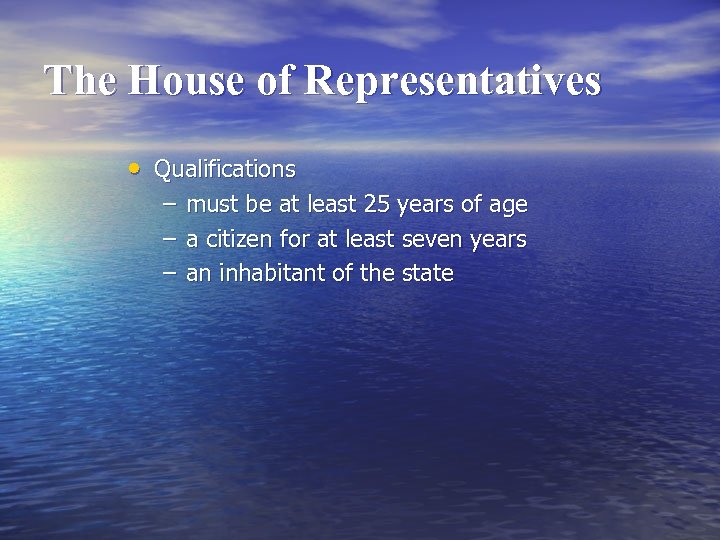 The House of Representatives

• Qualifications
  – must be at least 25 years of age
  – a citizen for at least seven years
  – an inhabitant of the state